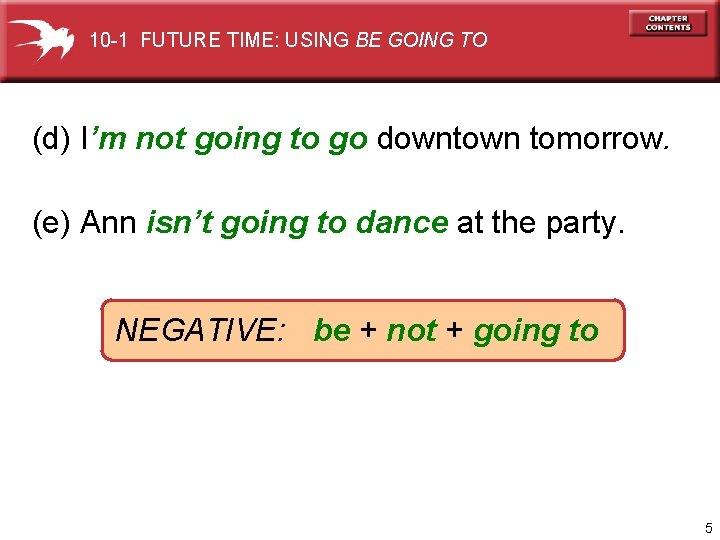 10-1 FUTURE TIME: USING BE GOING TO

CHAPTER CONTENTS

(d) I'm not going to go downtown tomorrow.

(e) Ann isn't going to dance at the party.

NEGATIVE: be + not + going to

5